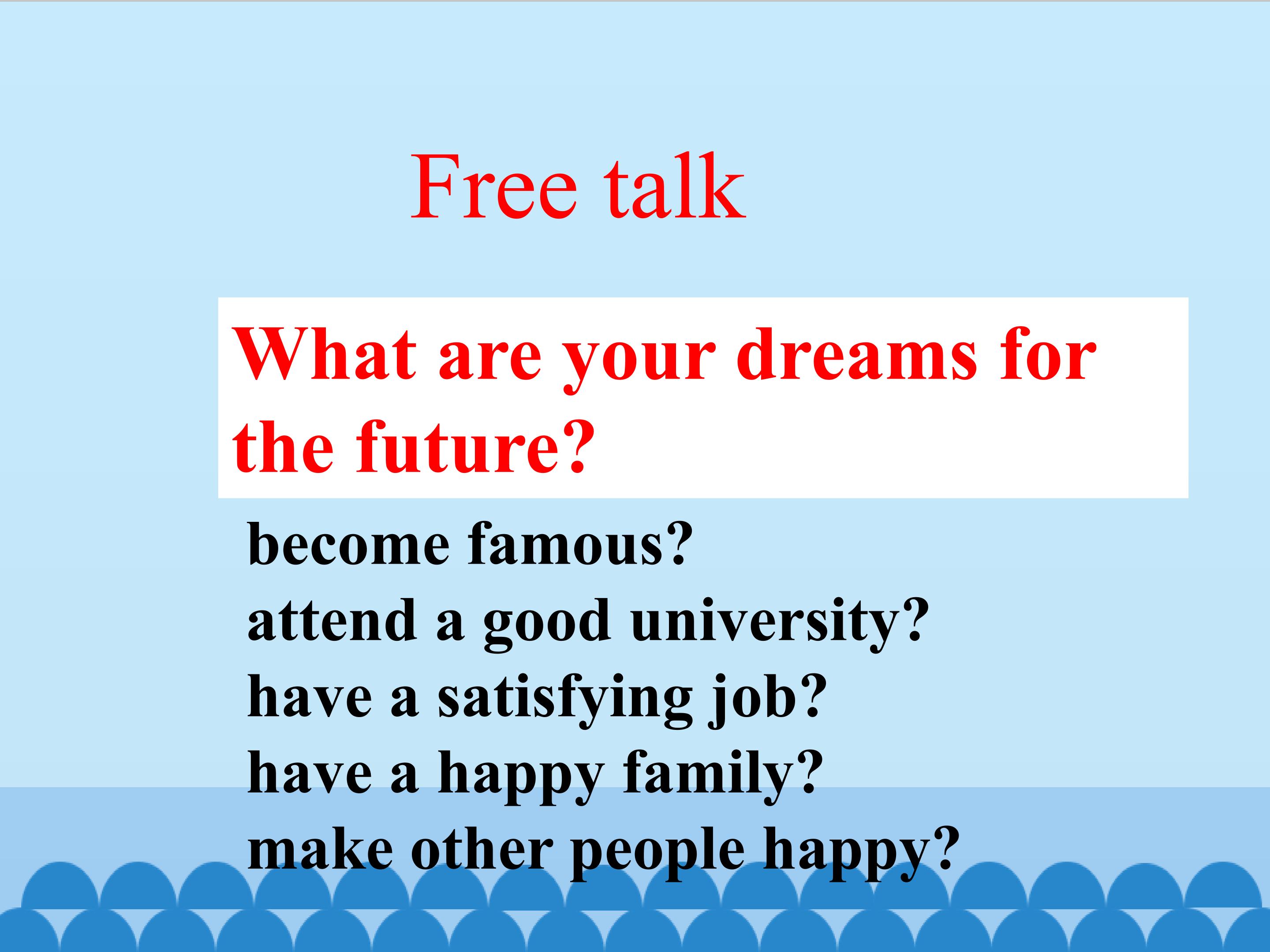 Free talk

What are your dreams for the future?

become famous?
attend a good university?
have a satisfying job?
have a happy family?
make other people happy?